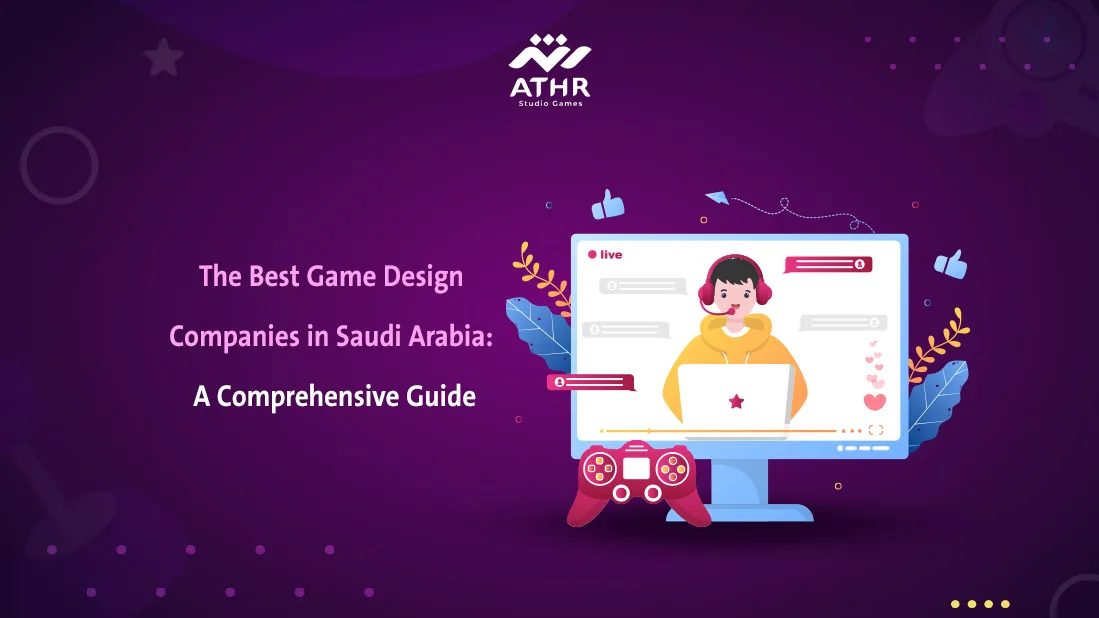 ATHR
Studio Games

The Best Game Design Companies in Saudi Arabia: A Comprehensive Guide

live